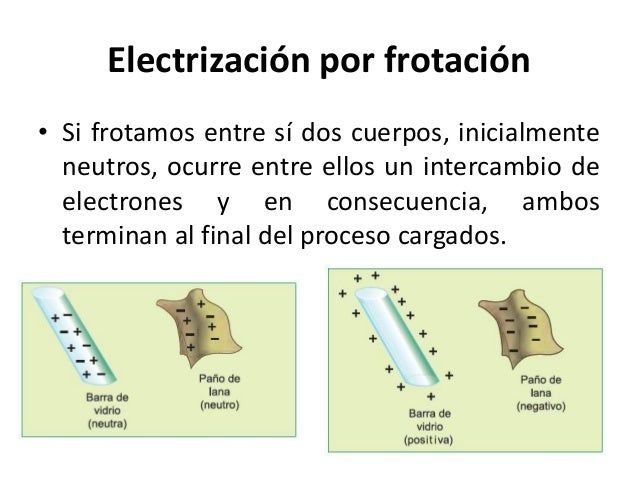 Electrización por frotación

• Si frotamos entre sí dos cuerpos, inicialmente neutros, ocurre entre ellos un intercambio de electrones y en consecuencia, ambos terminan al final del proceso cargados.

Barra de vidrio (neutra)

Paño de lana (neutro)

Barra de vidrio (positiva)

Paño de lana (negativo)